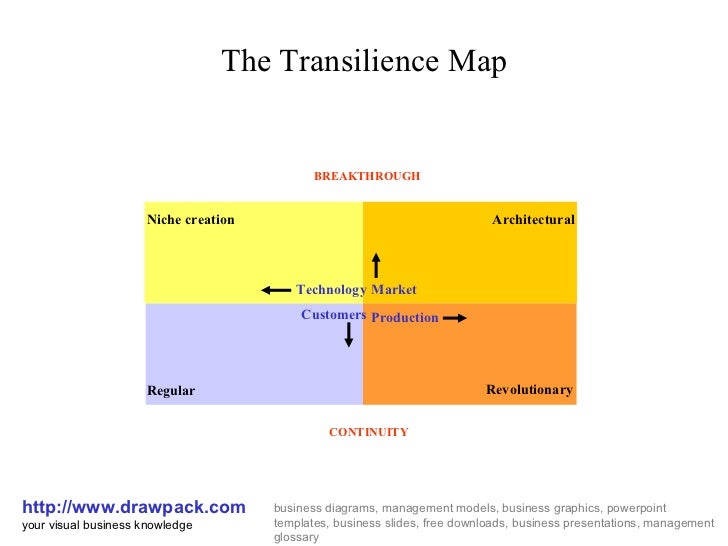 The Transilience Map

BREAKTHROUGH

Niche creation

Architectural

Technology Market

Customers Production

Regular

Revolutionary

CONTINUITY

http://www.drawpack.com
your visual business knowledge

business diagrams, management models, business graphics, powerpoint templates, business slides, free downloads, business presentations, management glossary